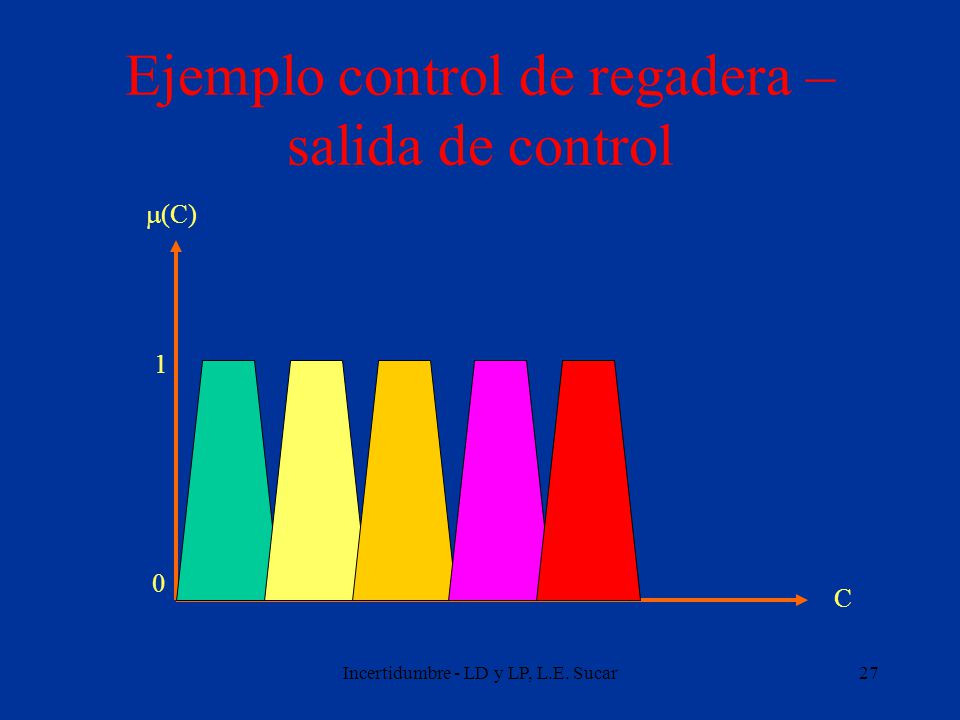 Ejemplo control de regadera – salida de control

$\mu(C)$

1

0

C

Incertidumbre - LD y LP, L.E. Sucar

27